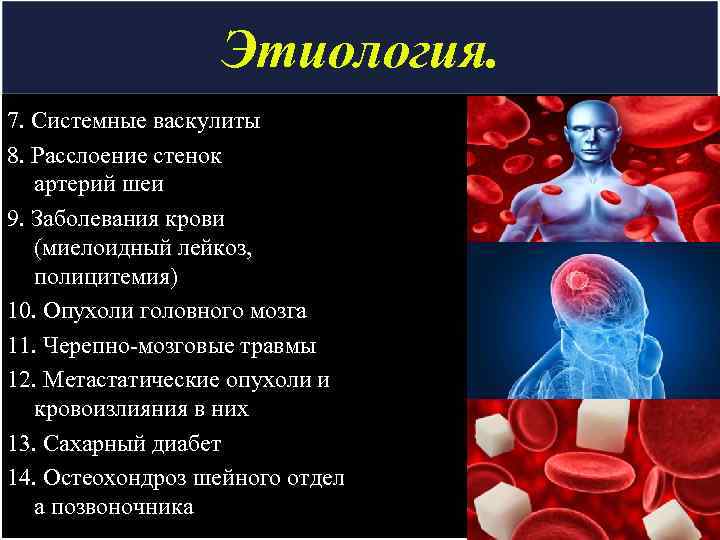 Этиология.

7. Системные васкулиты
8. Расслоение стенок артерий шеи
9. Заболевания крови (миелоидный лейкоз, полицитемия)
10. Опухоли головного мозга
11. Черепно-мозговые травмы
12. Метастатические опухоли и кровоизлияния в них
13. Сахарный диабет
14. Остеохондроз шейного отдел а позвоночника